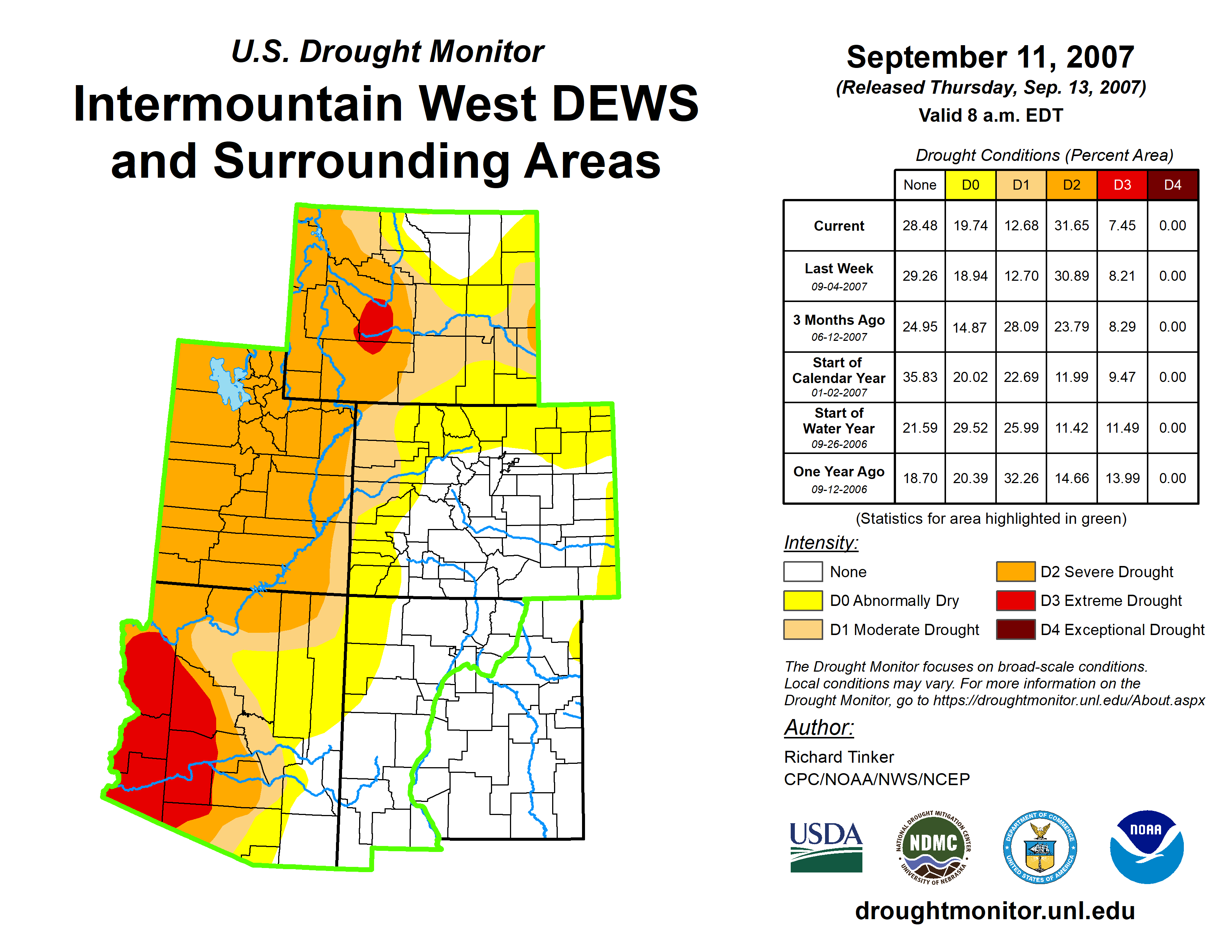 U.S. Drought Monitor

Intermountain West DEWS and Surrounding Areas

September 11, 2007

(Released Thursday, Sep. 13, 2007)

Valid 8 a.m. EDT

Drought Conditions (Percent Area)

|  | None | D0 | D1 | D2 | D3 | D4 |
|---|---|---|---|---|---|---|
| Current | 28.48 | 19.74 | 12.68 | 31.65 | 7.45 | 0.00 |
| Last Week 09-04-2007 | 29.26 | 18.94 | 12.70 | 30.89 | 8.21 | 0.00 |
| 3 Months Ago 06-12-2007 | 24.95 | 14.87 | 28.09 | 23.79 | 8.29 | 0.00 |
| Start of Calendar Year 01-02-2007 | 35.83 | 20.02 | 22.69 | 11.99 | 9.47 | 0.00 |
| Start of Water Year 09-26-2006 | 21.59 | 29.52 | 25.99 | 11.42 | 11.49 | 0.00 |
| One Year Ago 09-12-2006 | 18.70 | 20.39 | 32.26 | 14.66 | 13.99 | 0.00 |

(Statistics for area highlighted in green)

Intensity:

None

D0 Abnormally Dry

D1 Moderate Drought

D2 Severe Drought

D3 Extreme Drought

D4 Exceptional Drought

The Drought Monitor focuses on broad-scale conditions. Local conditions may vary. For more information on the Drought Monitor, go to https://droughtmonitor.unl.edu/About.aspx

Author:

Richard Tinker
CPC/NOAA/NWS/NCEP

USDA

NATIONAL DROUGHT MITIGATION CENTER NDMC UNIVERSITY OF NEBRASKA

DEPARTMENT OF COMMERCE UNITED STATES OF AMERICA

NOAA

droughtmonitor.unl.edu